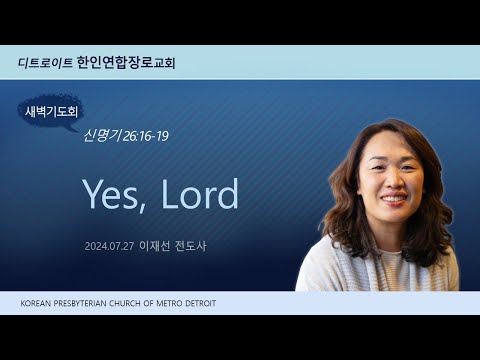 디트로이트 한인연합장로교회

새벽기도회

신명기 26:16-19

Yes, Lord

2024.07.27 이재선 전도사

KOREAN PRESBYTERIAN CHURCH OF METRO DETROIT